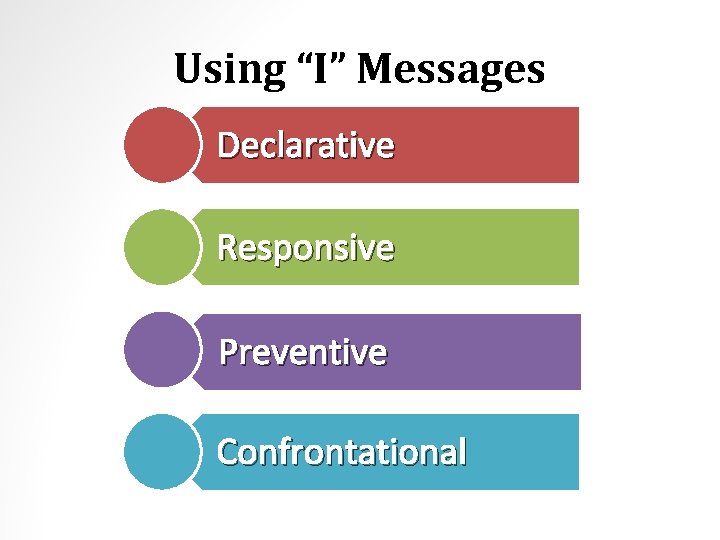 Using “I” Messages

Declarative

Responsive

Preventive

Confrontational